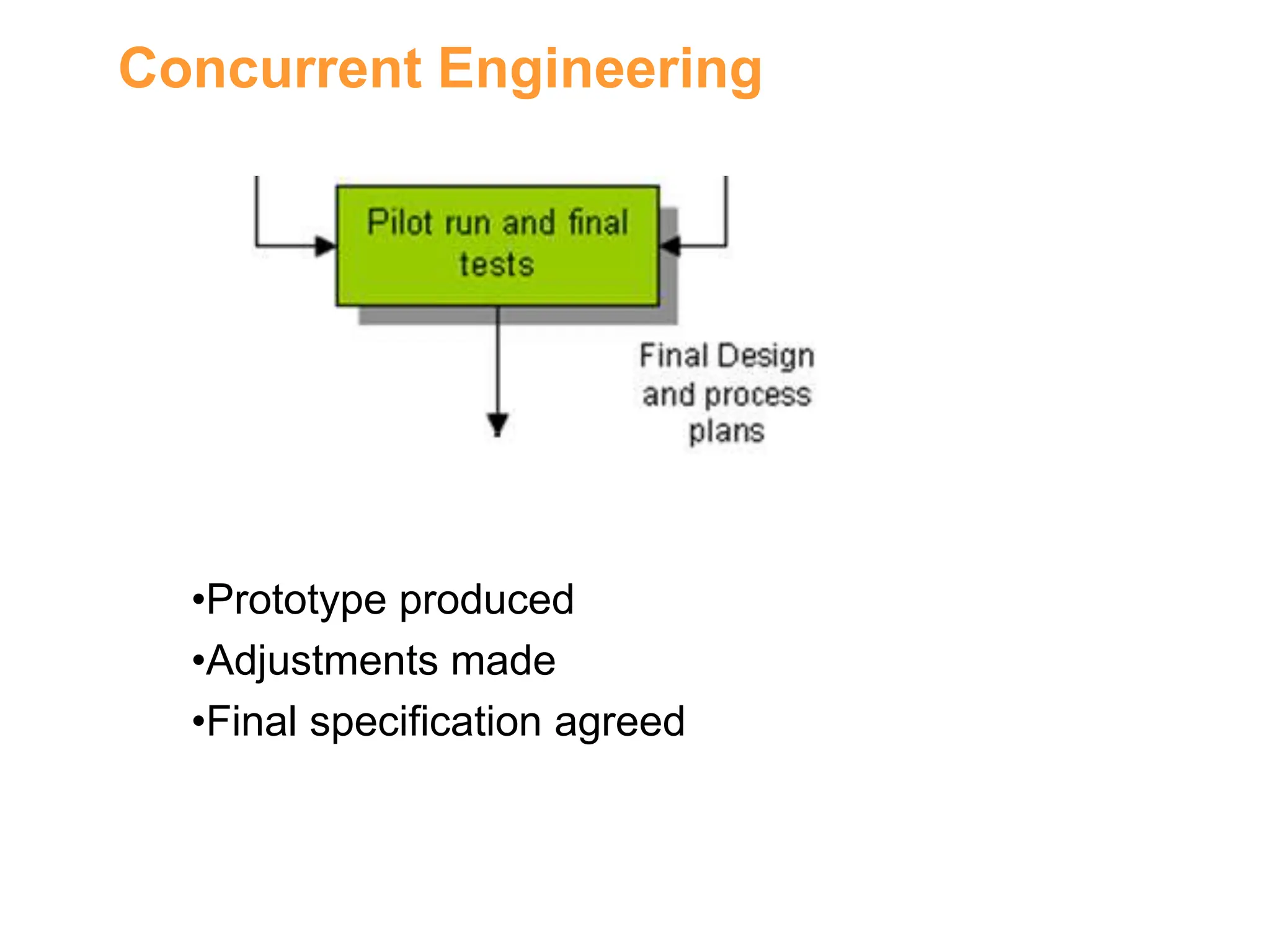 Concurrent Engineering

Pilot run and final tests

Final Design and process plans

•Prototype produced
•Adjustments made
•Final specification agreed